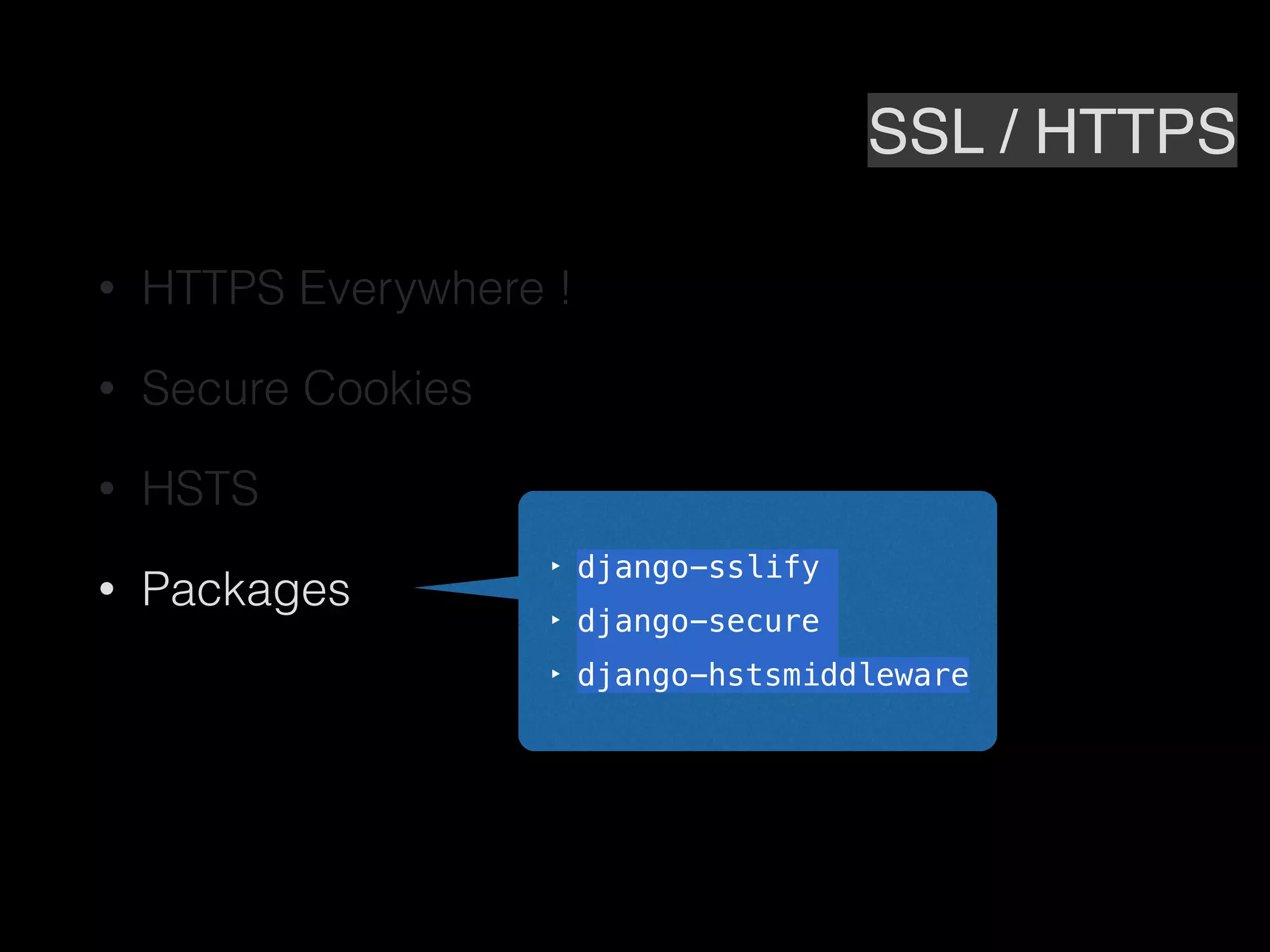 SSL / HTTPS

• HTTPS Everywhere !

• Secure Cookies

• HSTS

• Packages

‣ django-sslify
‣ django-secure
‣ django-hstsmiddleware